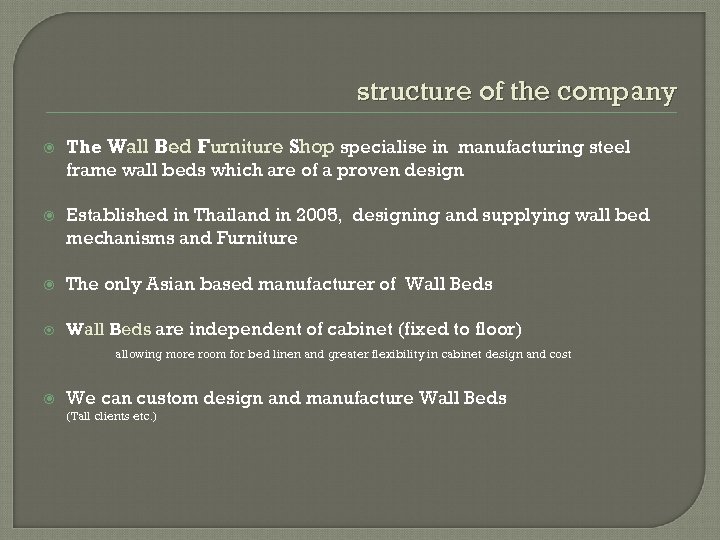 structure of the company

The Wall Bed Furniture Shop specialise in manufacturing steel frame wall beds which are of a proven design

Established in Thailand in 2005, designing and supplying wall bed mechanisms and Furniture

The only Asian based manufacturer of Wall Beds

Wall Beds are independent of cabinet (fixed to floor)

allowing more room for bed linen and greater flexibility in cabinet design and cost

We can custom design and manufacture Wall Beds
(Tall clients etc.)